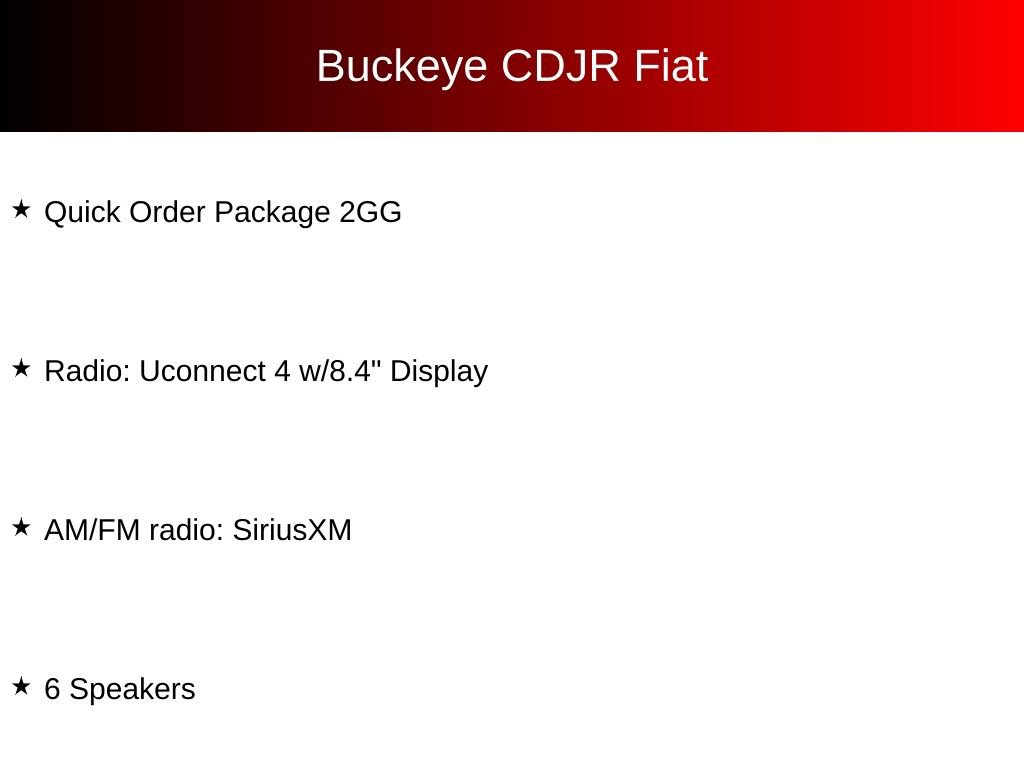 Buckeye CDJR Fiat

★ Quick Order Package 2GG

★ Radio: Uconnect 4 w/8.4" Display

★ AM/FM radio: SiriusXM

★ 6 Speakers